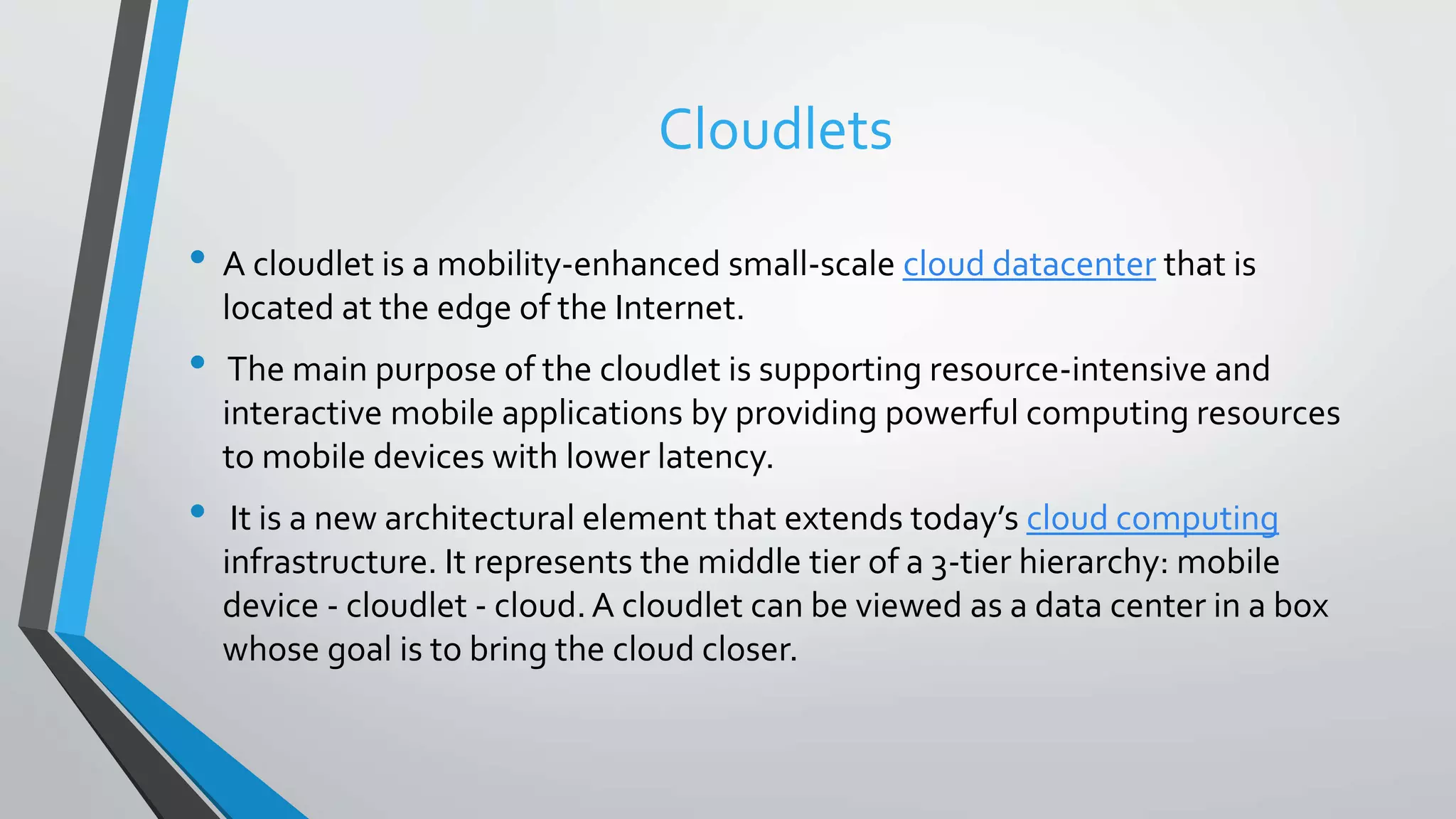 Cloudlets

• A cloudlet is a mobility-enhanced small-scale cloud datacenter that is located at the edge of the Internet.

• The main purpose of the cloudlet is supporting resource-intensive and interactive mobile applications by providing powerful computing resources to mobile devices with lower latency.

• It is a new architectural element that extends today's cloud computing infrastructure. It represents the middle tier of a 3-tier hierarchy: mobile device - cloudlet - cloud. A cloudlet can be viewed as a data center in a box whose goal is to bring the cloud closer.